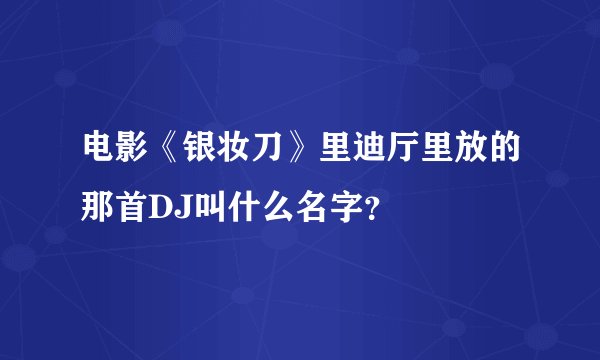 电影《银妆刀》里迪厅里放的那首DJ叫什么名字?